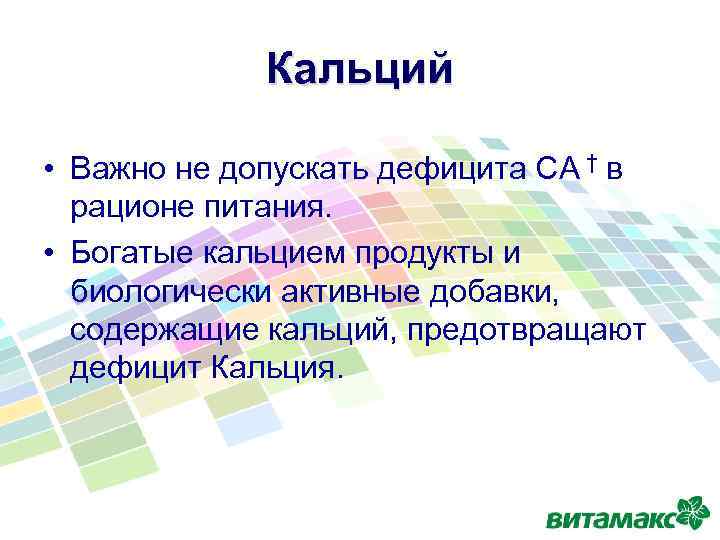 Кальций

• Важно не допускать дефицита СА † в рационе питания.

• Богатые кальцием продукты и биологически активные добавки, содержащие кальций, предотвращают дефицит Кальция.

витамакс